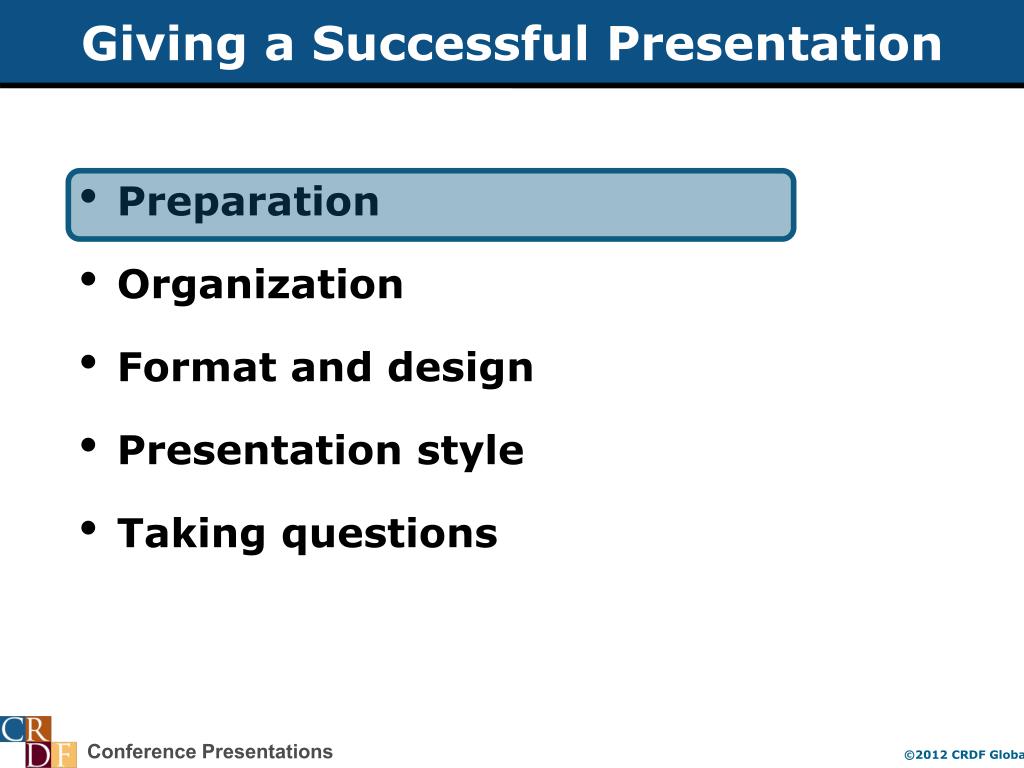 Giving a Successful Presentation

• Preparation
• Organization
• Format and design
• Presentation style
• Taking questions

CRDF

Conference Presentations

©2012 CRDF Globa